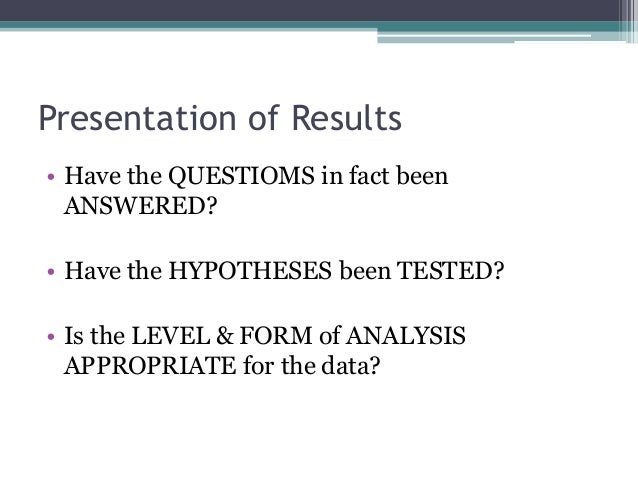 Presentation of Results

• Have the QUESTIOMS in fact been ANSWERED?

• Have the HYPOTHESES been TESTED?

• Is the LEVEL & FORM of ANALYSIS APPROPRIATE for the data?